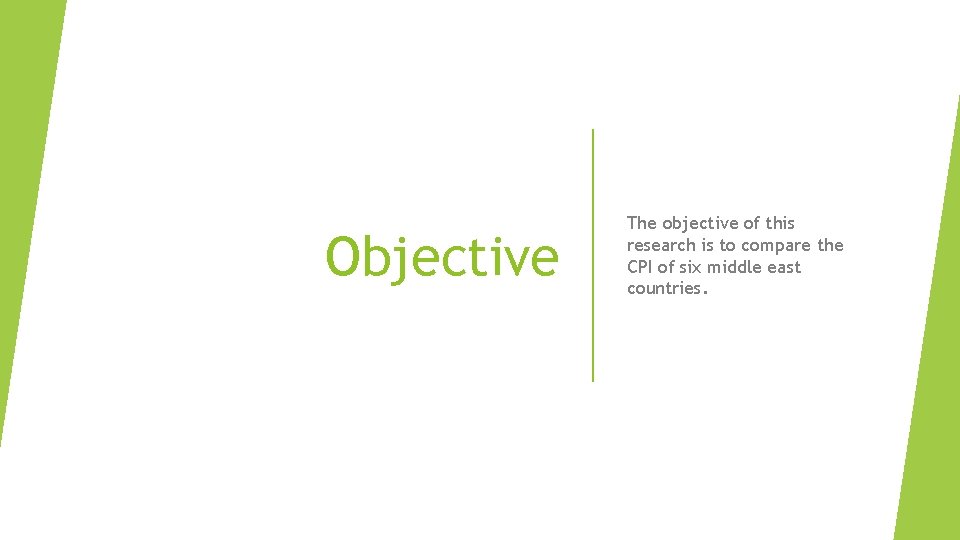 Objective

The objective of this research is to compare the CPI of six middle east countries.